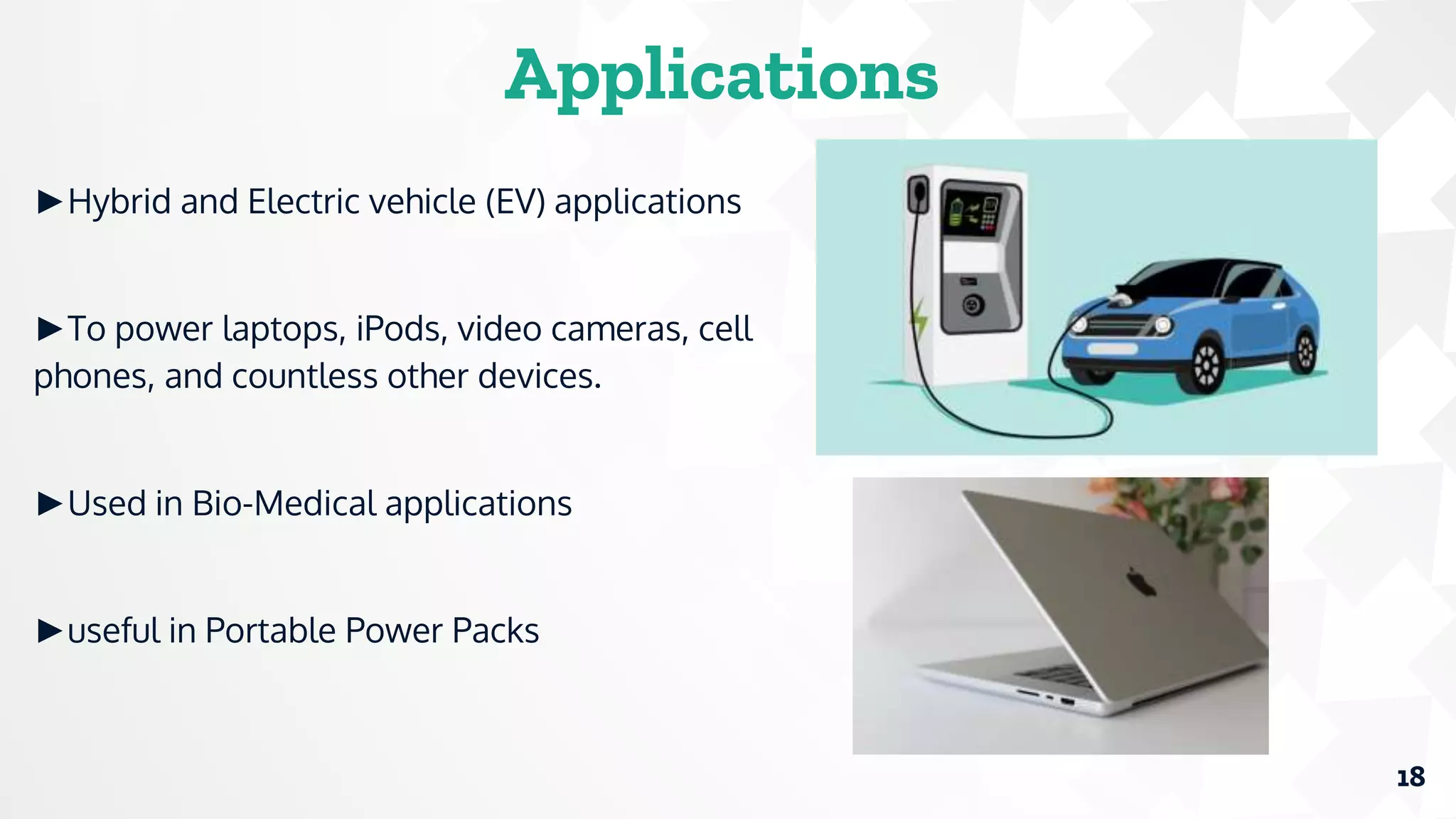 Applications

►Hybrid and Electric vehicle (EV) applications

►To power laptops, iPods, video cameras, cell phones, and countless other devices.

►Used in Bio-Medical applications

►useful in Portable Power Packs

18